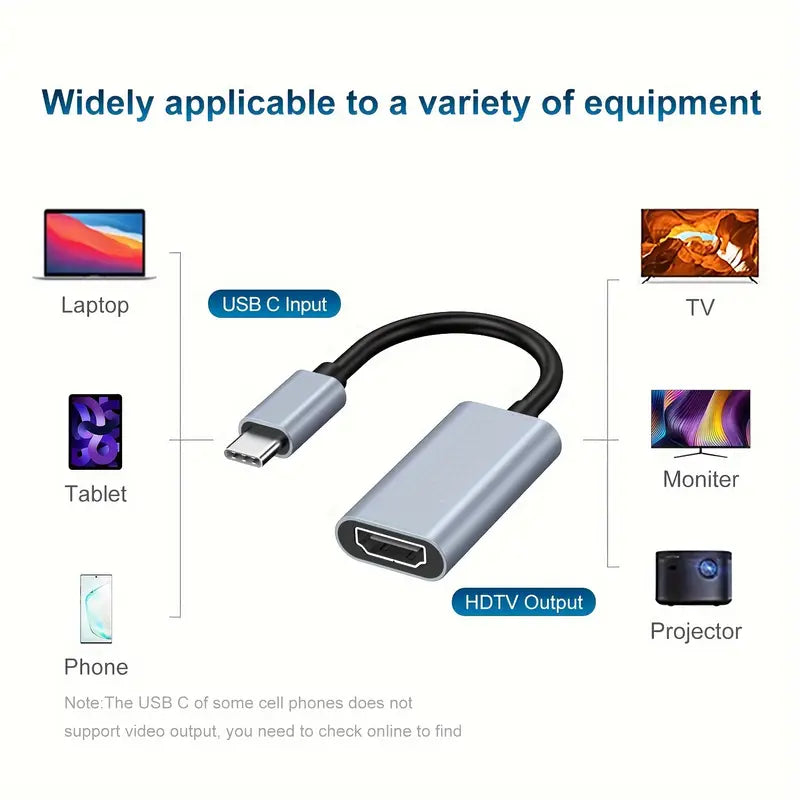 Widely applicable to a variety of equipment

Laptop

Tablet

Phone

USB C Input

HDTV Output

TV

Moniter

Projector

Note:The USB C of some cell phones does not support video output, you need to check online to find